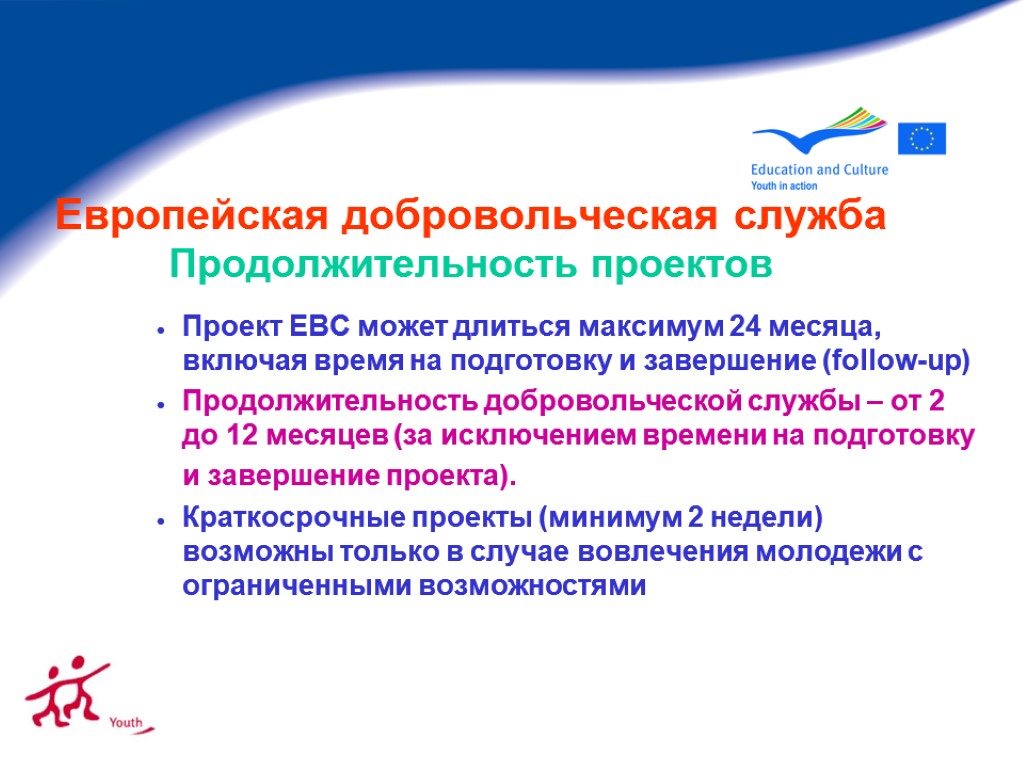 Education and Culture
Youth in action

Европейская добровольческая служба
Продолжительность проектов

• Проект ЕВС может длиться максимум 24 месяца, включая время на подготовку и завершение (follow-up)
• Продолжительность добровольческой службы – от 2 до 12 месяцев (за исключением времени на подготовку и завершение проекта).
• Краткосрочные проекты (минимум 2 недели) возможны только в случае вовлечения молодежи с ограниченными возможностями

Youth